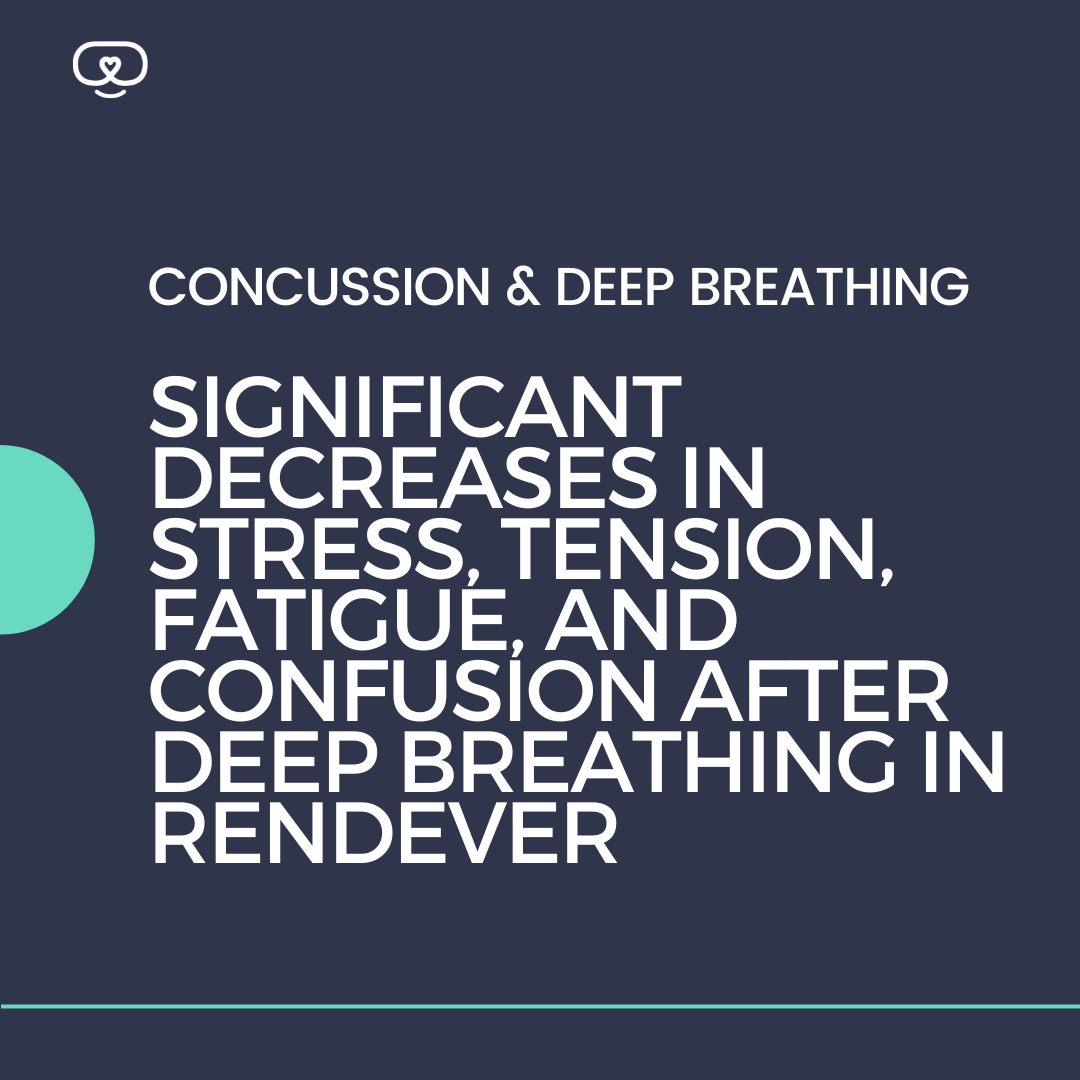 CONCUSSION & DEEP BREATHING

SIGNIFICANT DECREASES IN STRESS, TENSION, FATIGUE, AND CONFUSION AFTER DEEP BREATHING IN RENDEVER